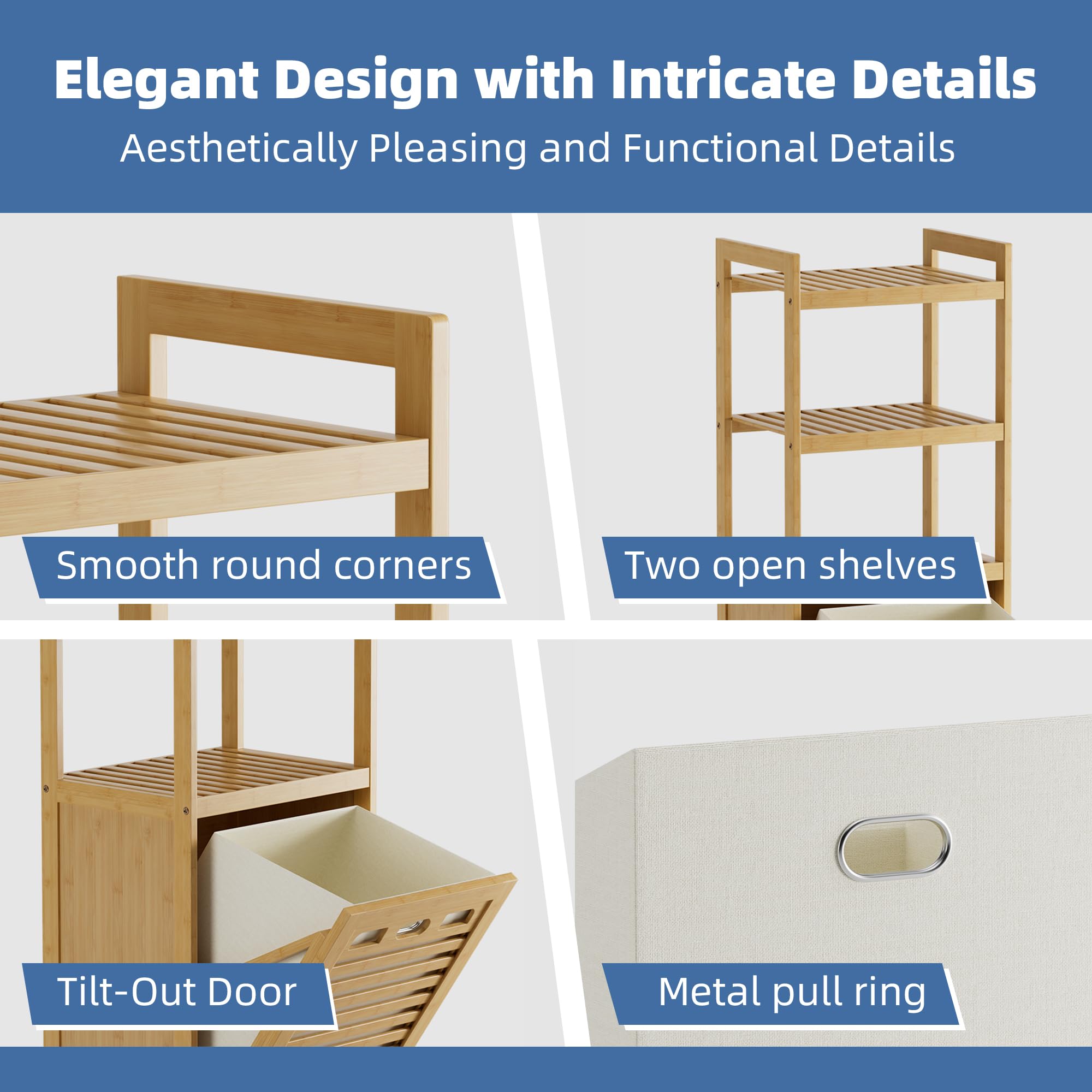 Elegant Design with Intricate Details

Aesthetically Pleasing and Functional Details

Smooth round corners

Two open shelves

Tilt-Out Door

Metal pull ring